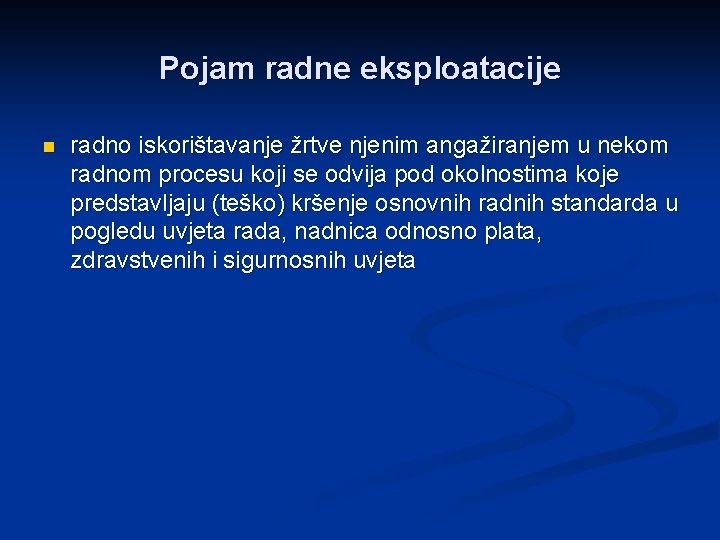 Pojam radne eksploatacije

radno iskorištavanje žrtve njenim angažiranjem u nekom radnom procesu koji se odvija pod okolnostima koje predstavljaju (teško) kršenje osnovnih radnih standarda u pogledu uvjeta rada, nadnica odnosno plata, zdravstvenih i sigurnosnih uvjeta